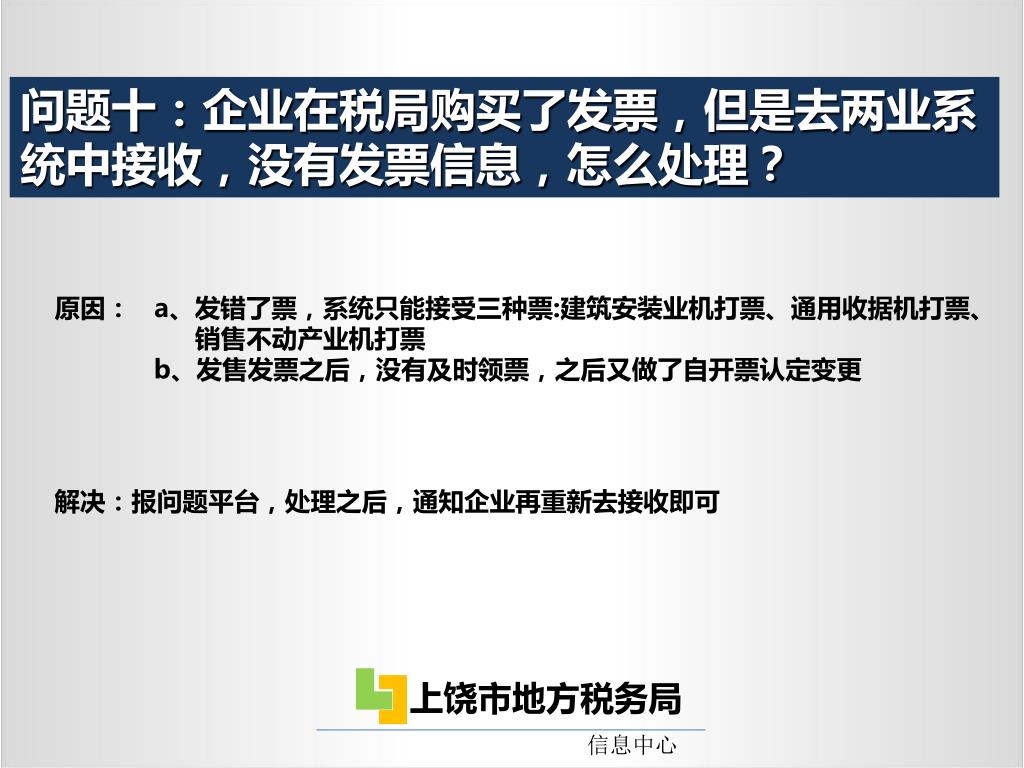 问题十：企业在税局购买了发票，但是去两业系统中接收，没有发票信息，怎么处理？

原因： a、发错了票，系统只能接受三种票:建筑安装业机打票、通用收据机打票、销售不动产业机打票
b、发售发票之后，没有及时领票，之后又做了自开票认定变更

解决：报问题平台，处理之后，通知企业再重新去接收即可

上饶市地方税务局

信息中心